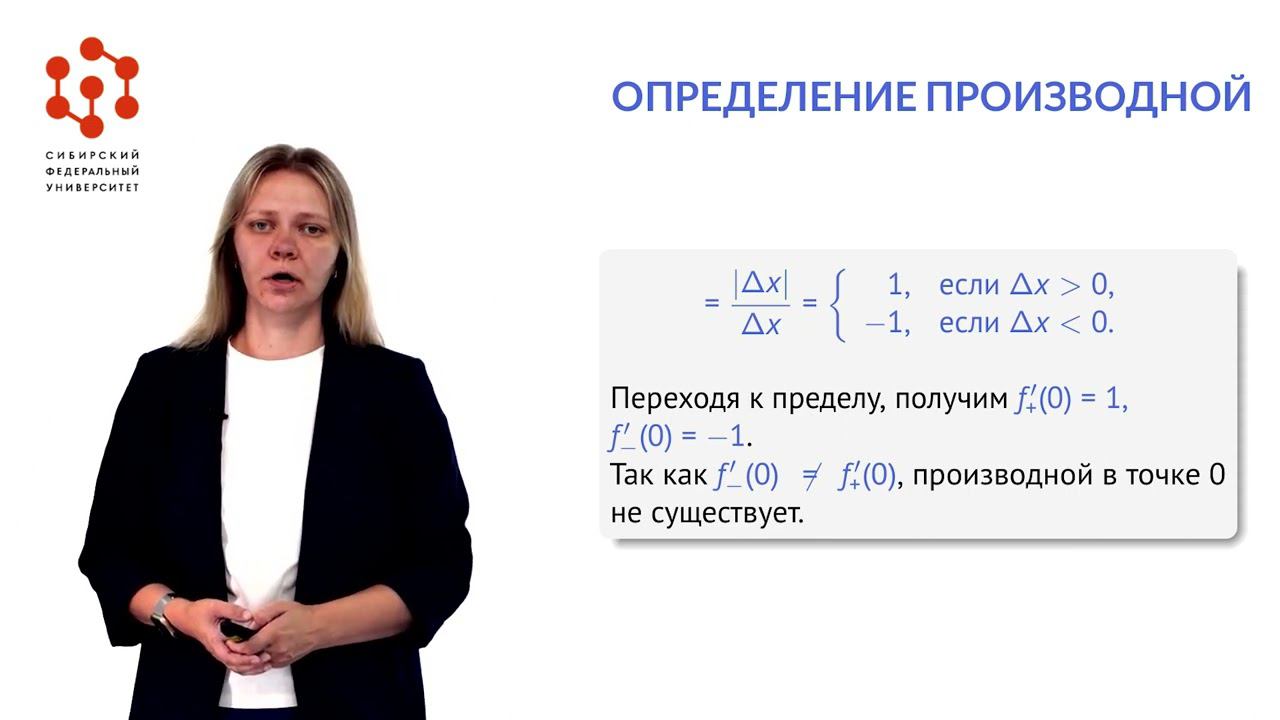 СИБИРСКИЙ ФЕДЕРАЛЬНЫЙ УНИВЕРСИТЕТ

ОПРЕДЕЛЕНИЕ ПРОИЗВОДНОЙ

$= \frac{|\Delta x|}{\Delta x} = \begin{cases} 1, & \text{если } \Delta x > 0, \\ -1, & \text{если } \Delta x < 0. \end{cases}$

Переходя к пределу, получим $f'_+(0) = 1$, $f'_-(0) = -1$.
Так как $f'_-(0) \neq f'_+(0)$, производной в точке 0 не существует.